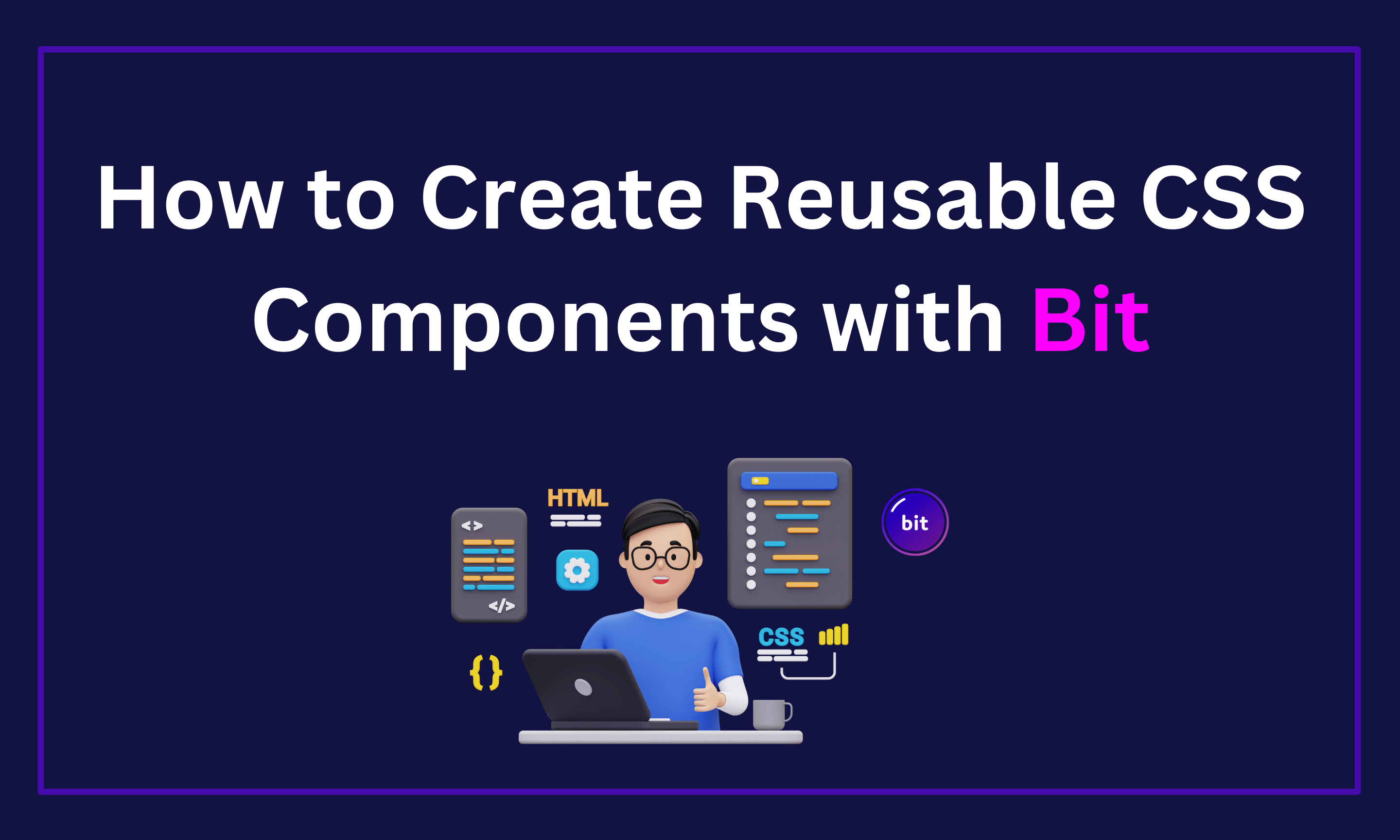 How to Create Reusable CSS Components with Bit

<>

</>

HTML

{}

CSS

bit